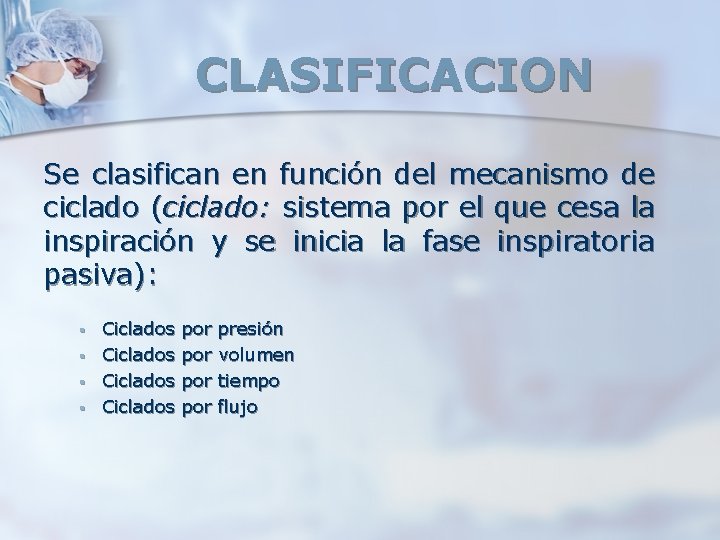 CLASIFICACION

Se clasifican en función del mecanismo de ciclado (ciclado: sistema por el que cesa la inspiración y se inicia la fase inspiratoria pasiva):

- Ciclados por presión
- Ciclados por volumen
- Ciclados por tiempo
- Ciclados por flujo